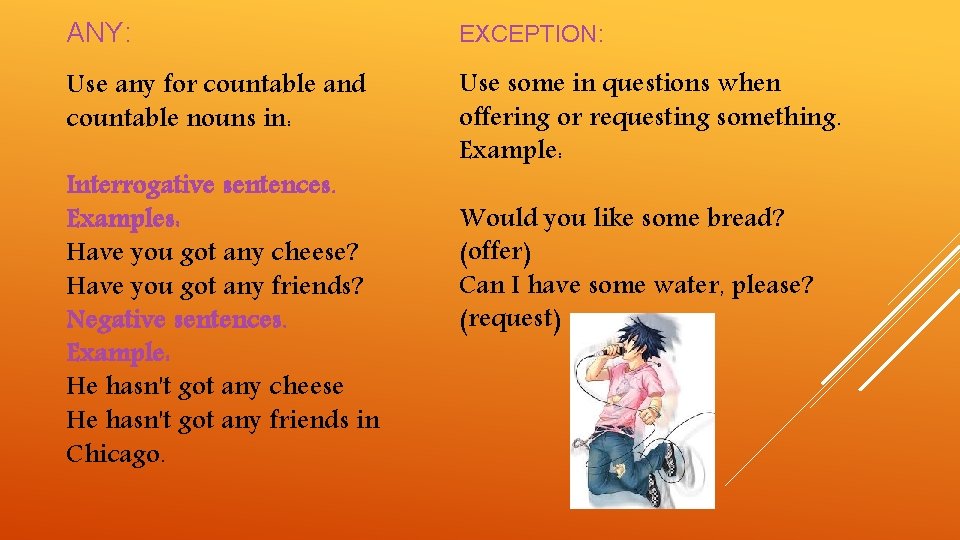 ANY:

Use any for countable and countable nouns in:

Interrogative sentences.
Examples:
Have you got any cheese?
Have you got any friends?
Negative sentences.
Example:
He hasn't got any cheese
He hasn't got any friends in Chicago.

EXCEPTION:

Use some in questions when offering or requesting something.
Example:

Would you like some bread? (offer)
Can I have some water, please? (request)